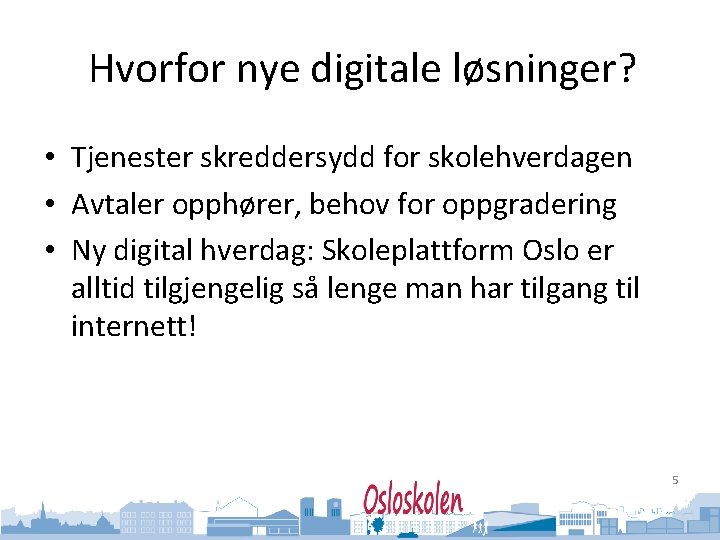 Hvorfor nye digitale løsninger?

• Tjenester skreddersydd for skolehverdagen
• Avtaler opphører, behov for oppgradering
• Ny digital hverdag: Skoleplattform Oslo er alltid tilgjengelig så lenge man har tilgang til internett!

5

Osloskolen